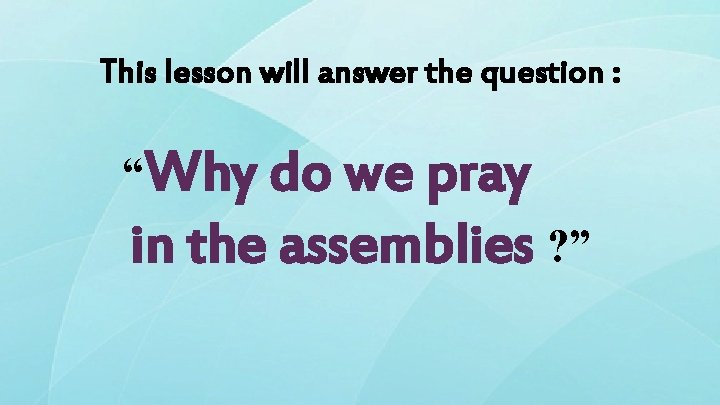 This lesson will answer the question :

“Why do we pray in the assemblies ?”